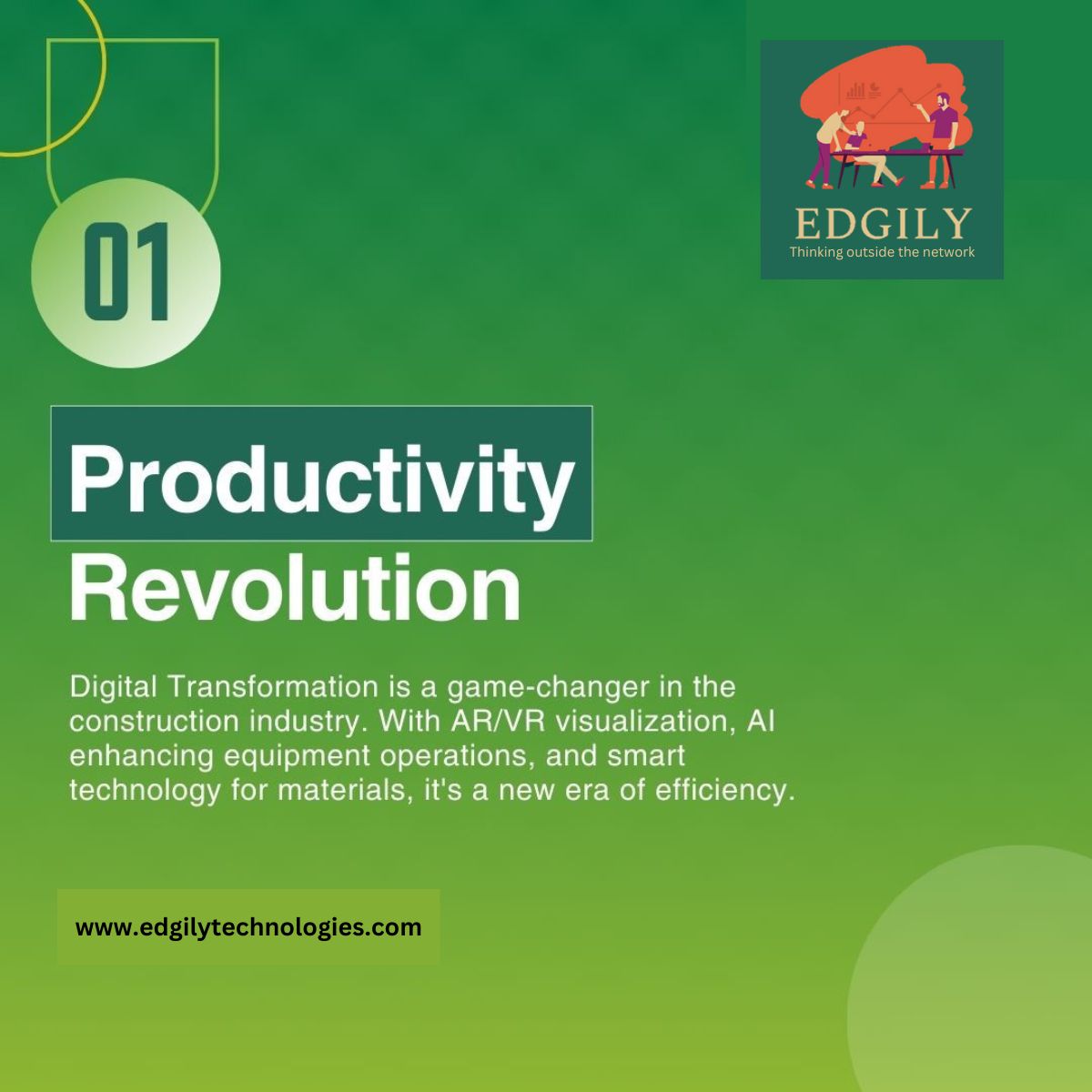 01

EDGILY
Thinking outside the network

Productivity
Revolution

Digital Transformation is a game-changer in the construction industry. With AR/VR visualization, AI enhancing equipment operations, and smart technology for materials, it's a new era of efficiency.

www.edgilytechnologies.com